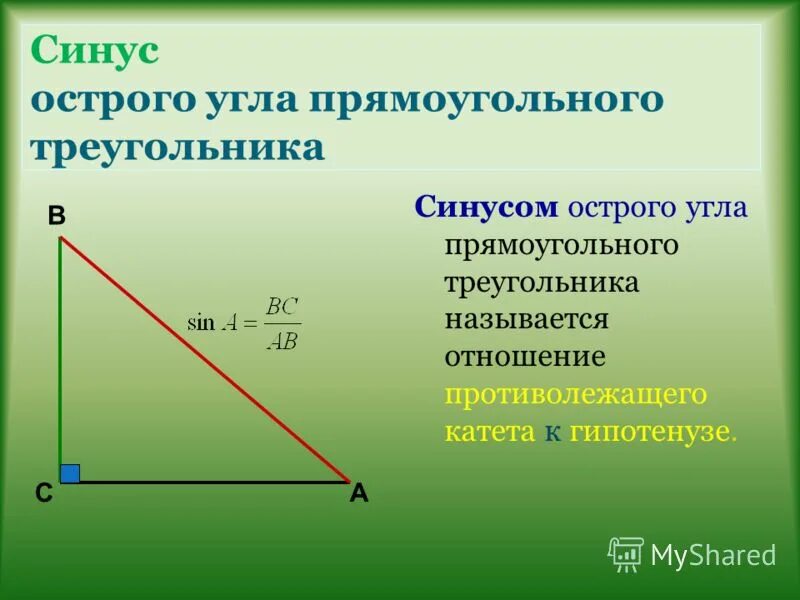 Синус
острого угла прямоугольного треугольника

B

$\sin A = \frac{BC}{AB}$

C

A

Синусом острого угла прямоугольного треугольника называется отношение противолежащего катета к гипотенузе.

MyShared